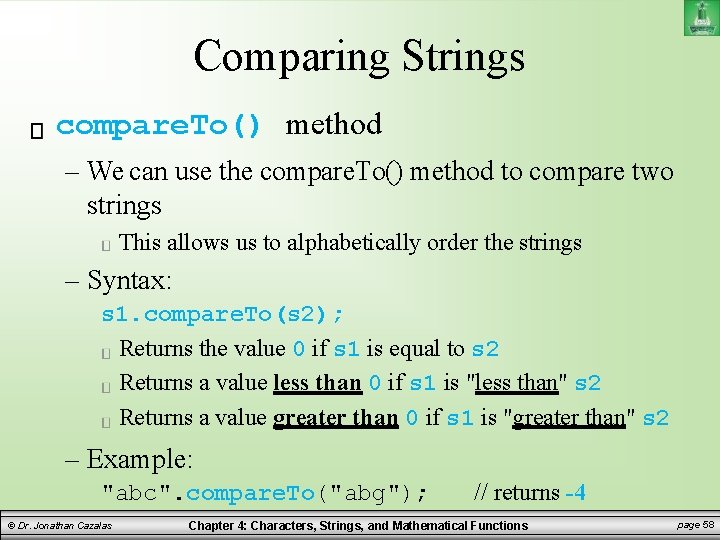 Comparing Strings

compareTo() method

– We can use the compareTo() method to compare two strings

This allows us to alphabetically order the strings

– Syntax:

s1.compareTo(s2);

Returns the value 0 if s1 is equal to s2

Returns a value less than 0 if s1 is "less than" s2

Returns a value greater than 0 if s1 is "greater than" s2

– Example:

"abc".compareTo("abg"); // returns -4

© Dr. Jonathan Cazalas Chapter 4: Characters, Strings, and Mathematical Functions page 58